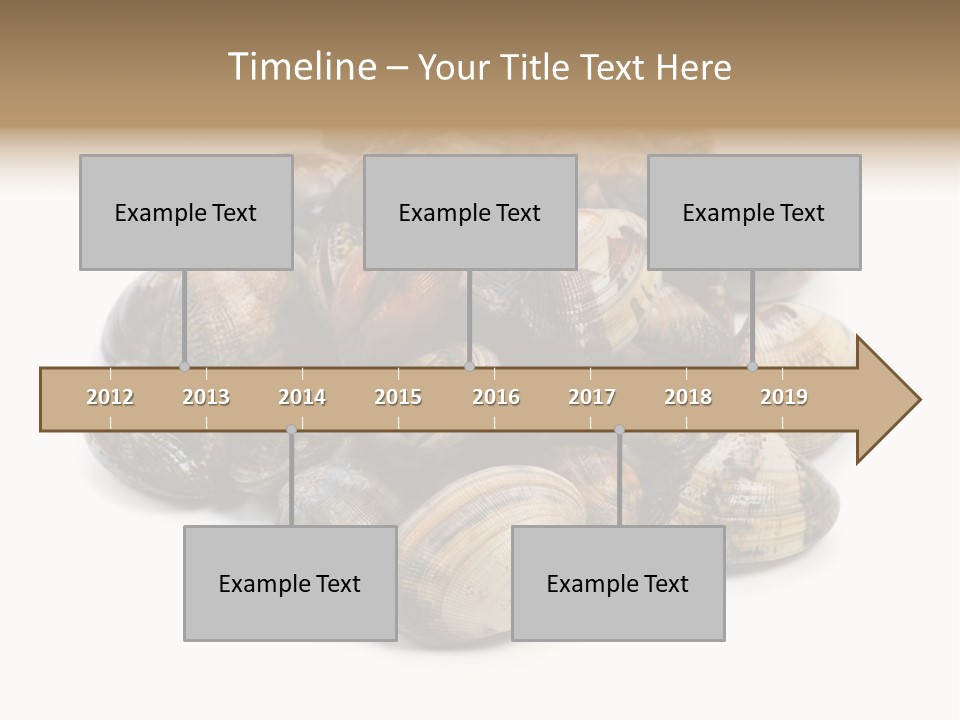 Timeline – Your Title Text Here

Example Text

Example Text

Example Text

2012 2013 2014 2015 2016 2017 2018 2019

Example Text

Example Text